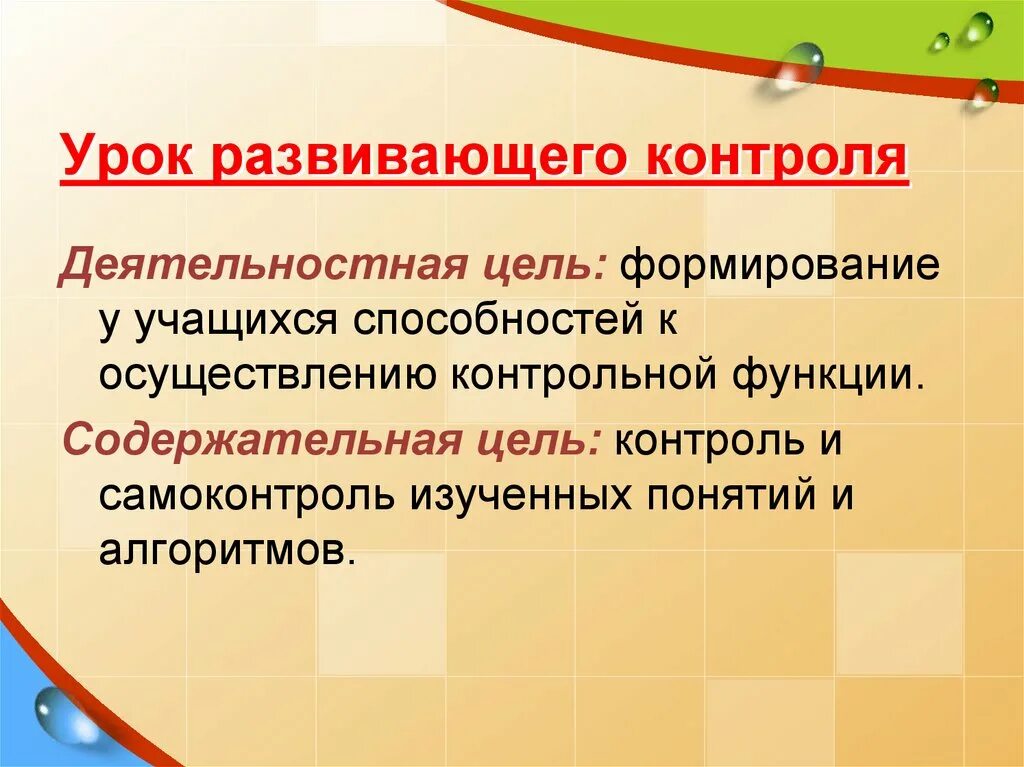 Урок развивающего контроля

Деятельностная цель: формирование у учащихся способностей к осуществлению контрольной функции.

Содержательная цель: контроль и самоконтроль изученных понятий и алгоритмов.